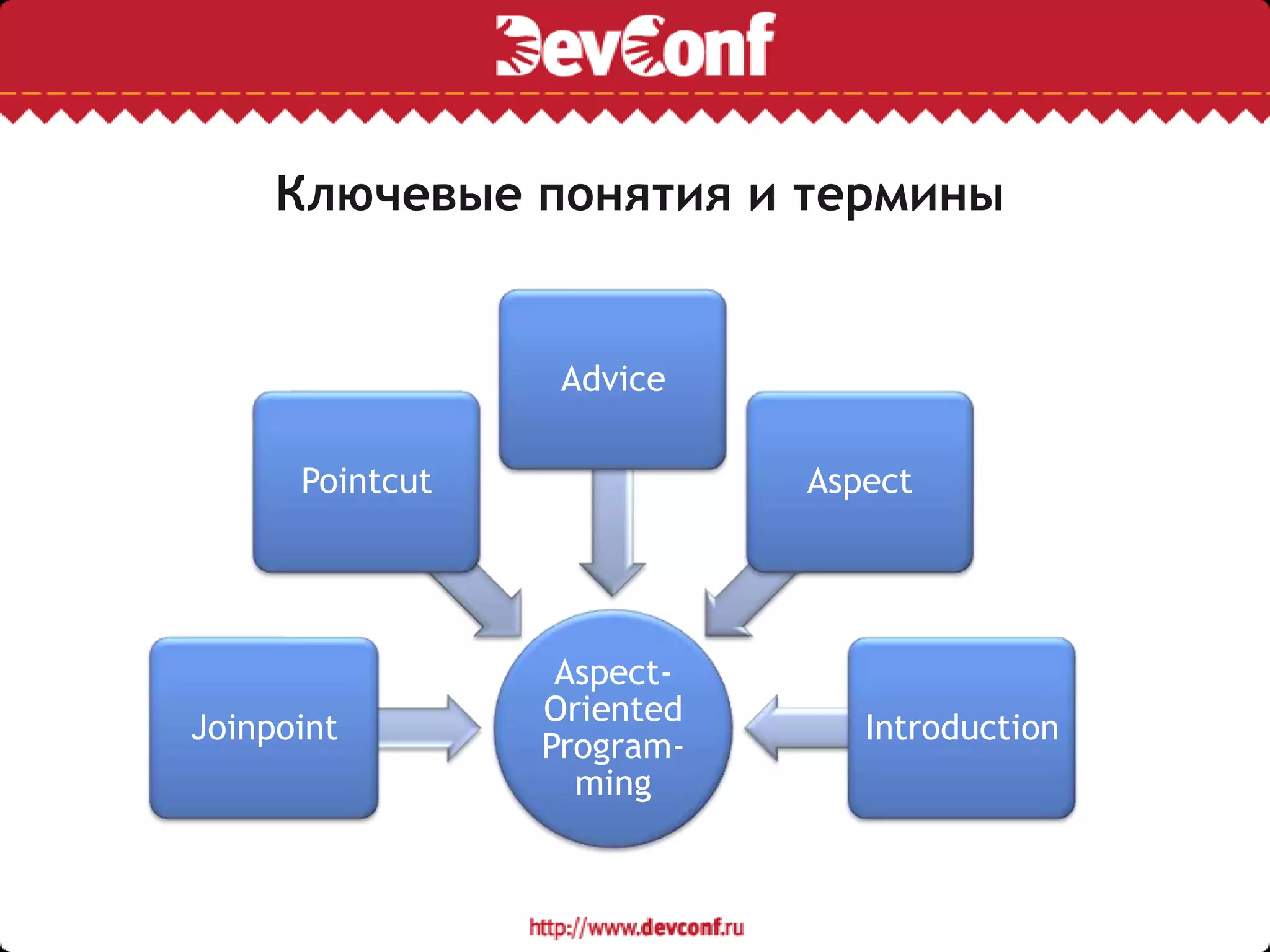 DevConf

Ключевые понятия и термины

Advice

Pointcut

Aspect

Joinpoint

Aspect-Oriented Programming

Introduction

http://www.devconf.ru